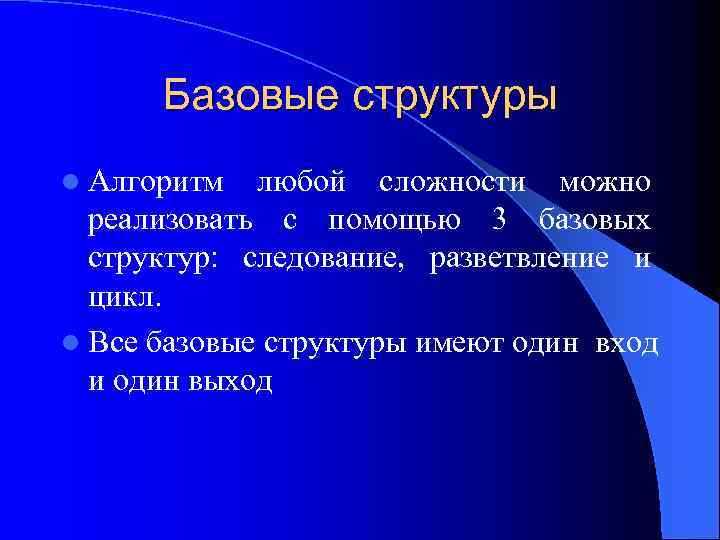 Базовые структуры

Алгоритм любой сложности можно реализовать с помощью 3 базовых структур: следование, разветвление и цикл.

Все базовые структуры имеют один вход и один выход